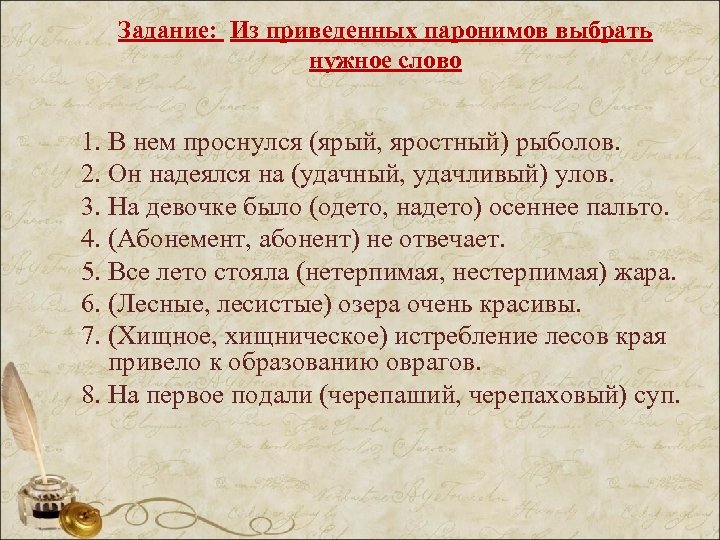 Задание: Из приведенных паронимов выбрать нужное слово

1. В нем проснулся (ярый, яростный) рыболов.
2. Он надеялся на (удачный, удачливый) улов.
3. На девочке было (одето, надето) осеннее пальто.
4. (Абонемент, абонент) не отвечает.
5. Все лето стояла (нетерпимая, нестерпимая) жара.
6. (Лесные, лесистые) озера очень красивы.
7. (Хищное, хищническое) истребление лесов края привело к образованию оврагов.
8. На первое подали (черепаший, черепаховый) суп.